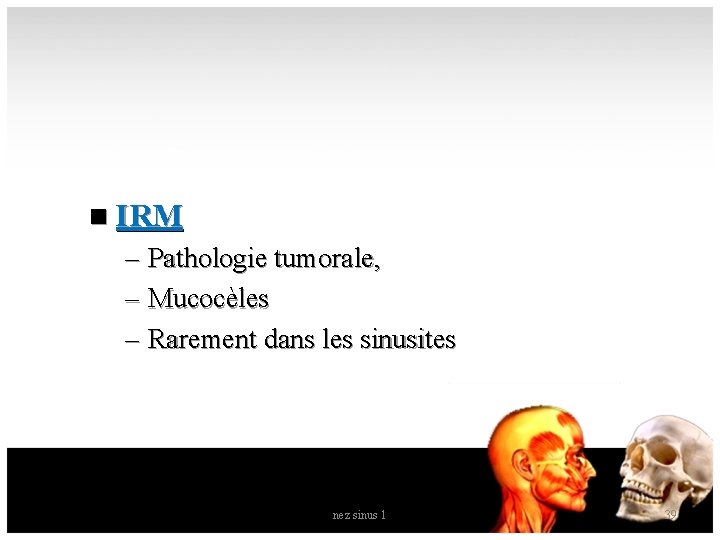 ■ IRM
– Pathologie tumorale,
– Mucocèles
– Rarement dans les sinusites

nez sinus 1

39